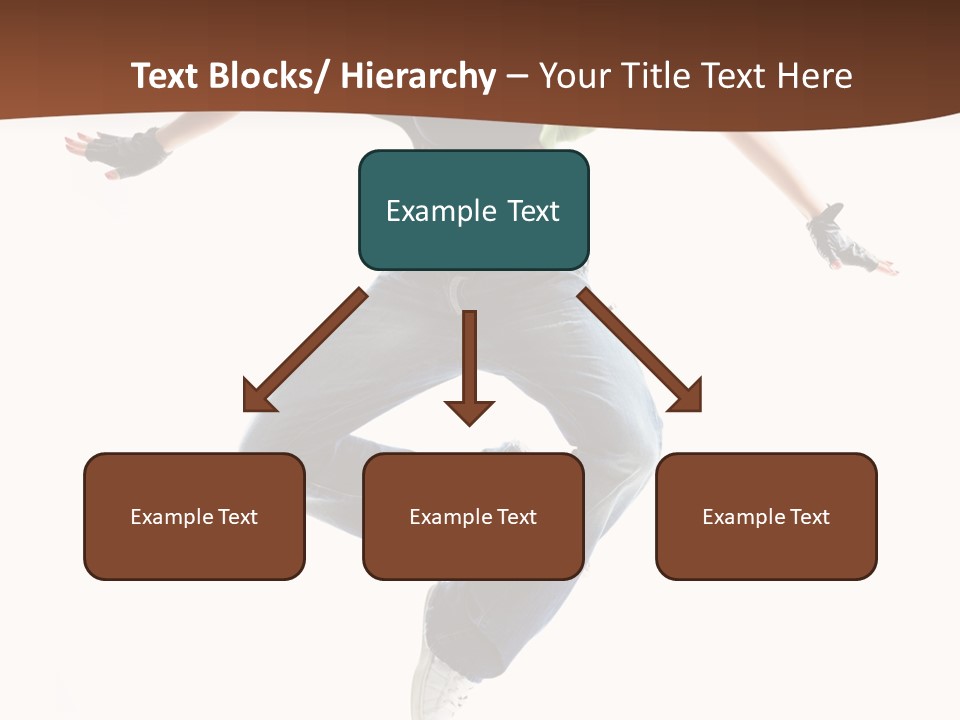 Text Blocks/ Hierarchy – Your Title Text Here

Example Text

Example Text

Example Text

Example Text